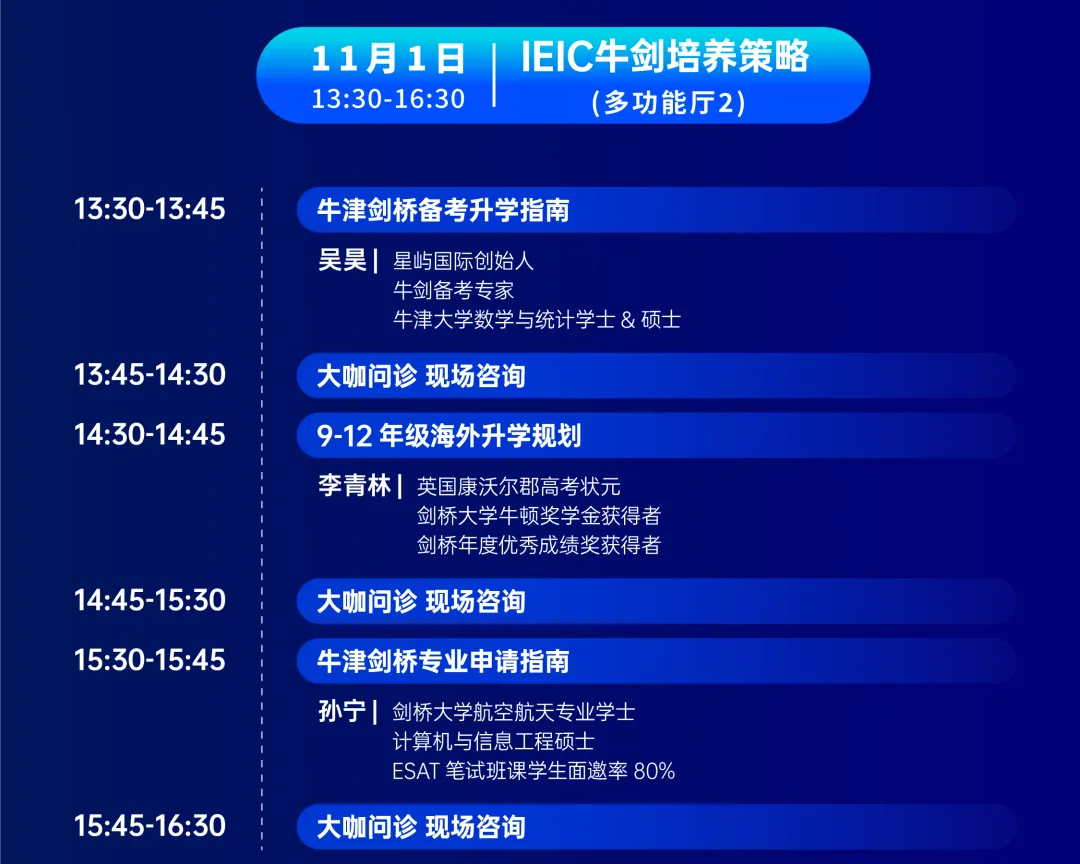 11月1日
13:30-16:30

IEIC牛剑培养策略
(多功能厅2)

13:30-13:45
牛津剑桥备考升学指南
吴昊 | 星屿国际创始人
牛剑备考专家
牛津大学数学与统计学士 & 硕士

13:45-14:30
大咖问诊 现场咨询

14:30-14:45
9-12 年级海外升学规划
李青林 | 英国康沃尔郡高考状元
剑桥大学牛顿奖学金获得者
剑桥年度优秀成绩奖获得者

14:45-15:30
大咖问诊 现场咨询

15:30-15:45
牛津剑桥专业申请指南
孙宁 | 剑桥大学航空航天专业学士
计算机与信息工程硕士
ESAT 笔试班课学生面邀率 80%

15:45-16:30
大咖问诊 现场咨询